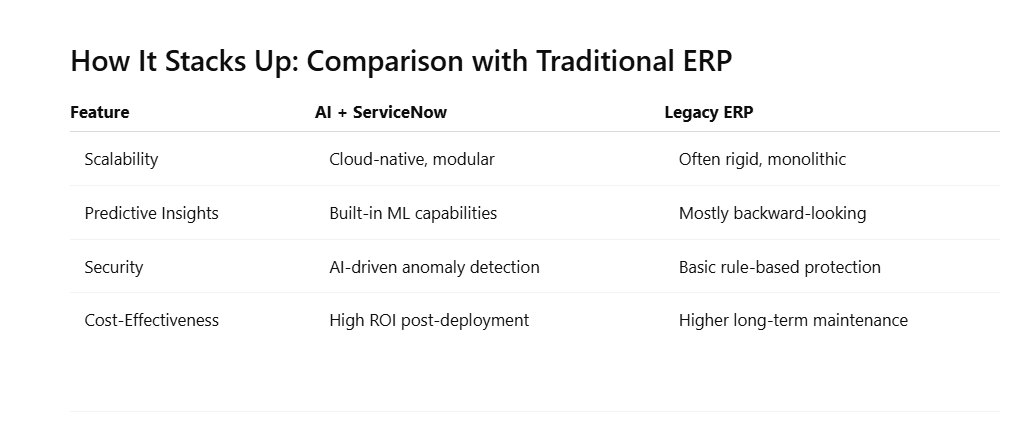 How It Stacks Up: Comparison with Traditional ERP

| Feature | AI + ServiceNow | Legacy ERP |
|---|---|---|
| Scalability | Cloud-native, modular | Often rigid, monolithic |
| Predictive Insights | Built-in ML capabilities | Mostly backward-looking |
| Security | AI-driven anomaly detection | Basic rule-based protection |
| Cost-Effectiveness | High ROI post-deployment | Higher long-term maintenance |